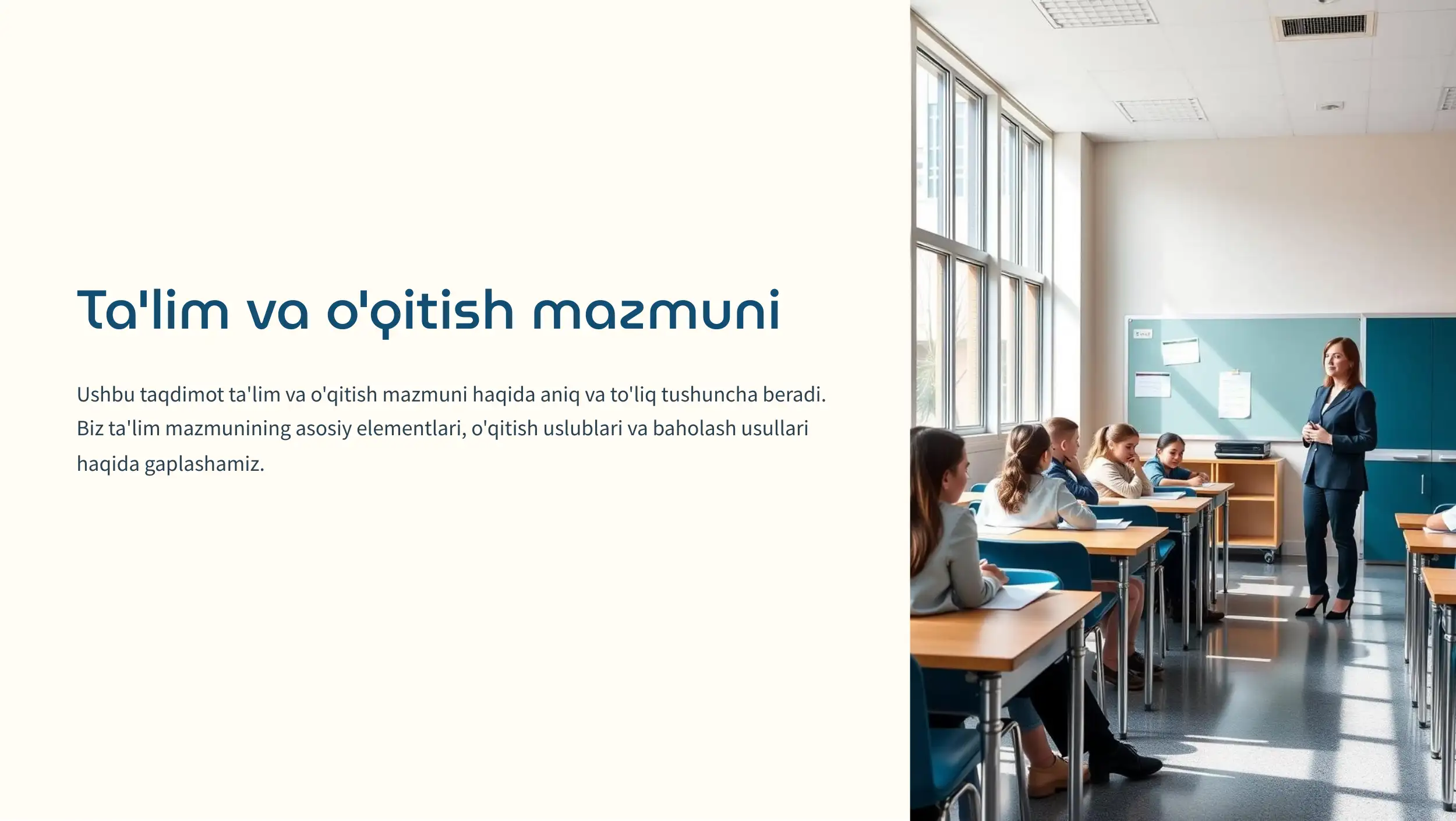 Ta'lim va o'qitish mazmuni

Ushbu taqdimot ta'lim va o'qitish mazmuni haqida aniq va to'liq tushuncha beradi. Biz ta'lim mazmunining asosiy elementlari, o'qitish uslublari va baholash usullari haqida gaplashamiz.